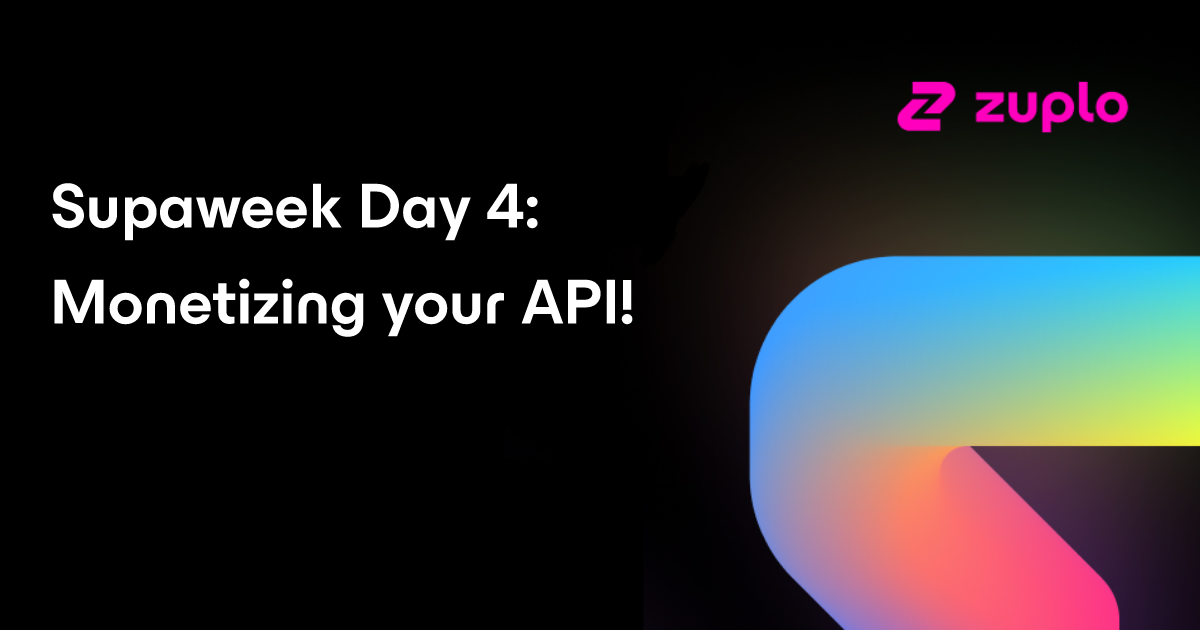 zuplo

Supaweek Day 4:
Monetizing your API!